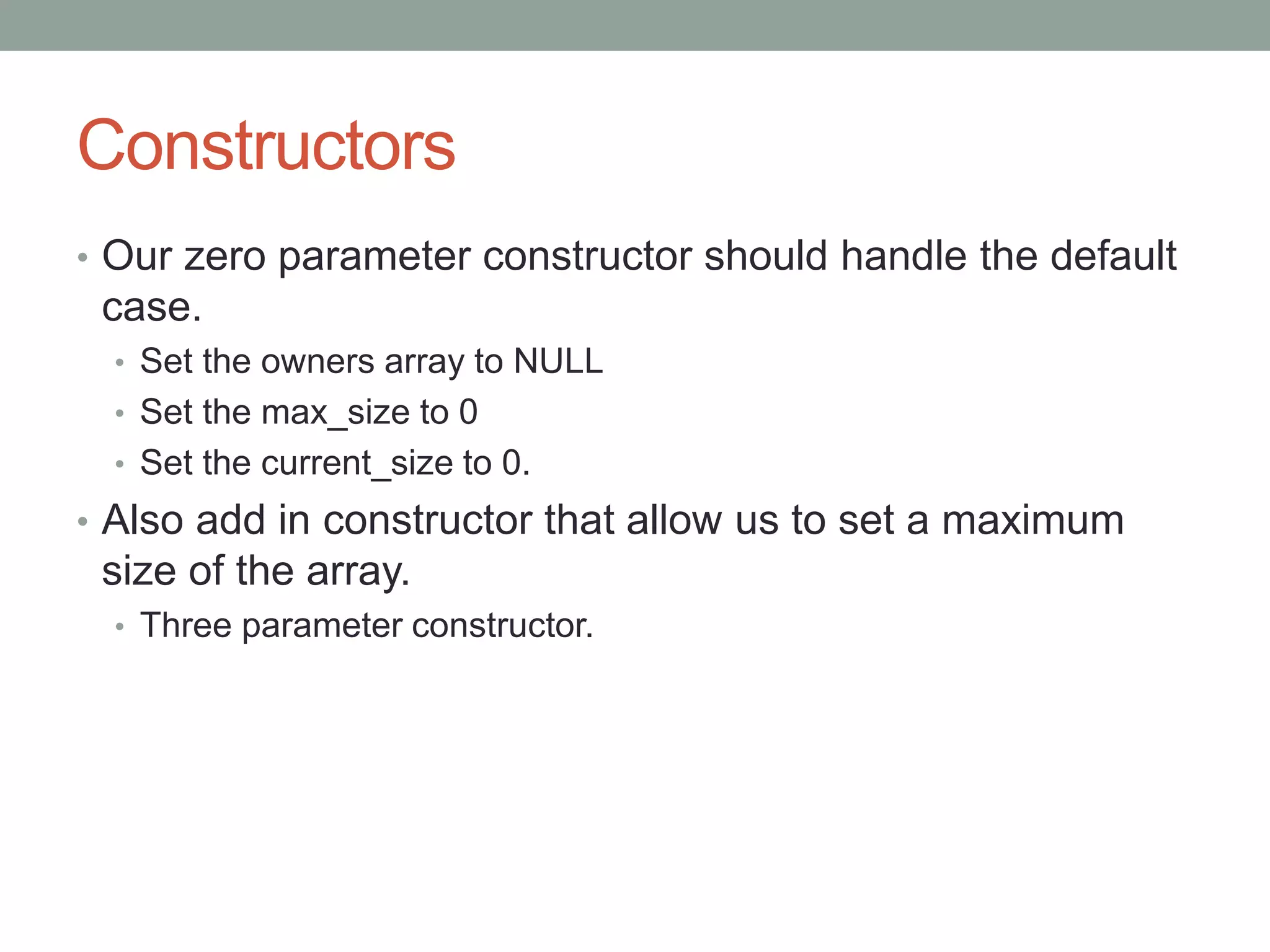 Constructors

• Our zero parameter constructor should handle the default case.
  • Set the owners array to NULL
  • Set the max_size to 0
  • Set the current_size to 0.
• Also add in constructor that allow us to set a maximum size of the array.
  • Three parameter constructor.